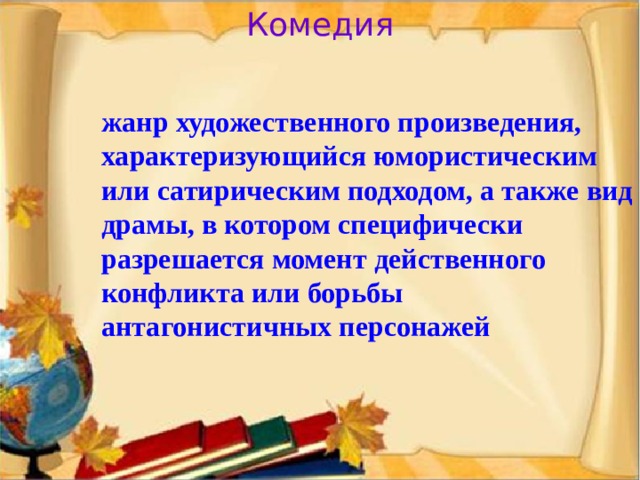 Комедия

жанр художественного произведения, характеризующийся юмористическим или сатирическим подходом, а также вид драмы, в котором специфически разрешается момент действенного конфликта или борьбы антагонистичных персонажей